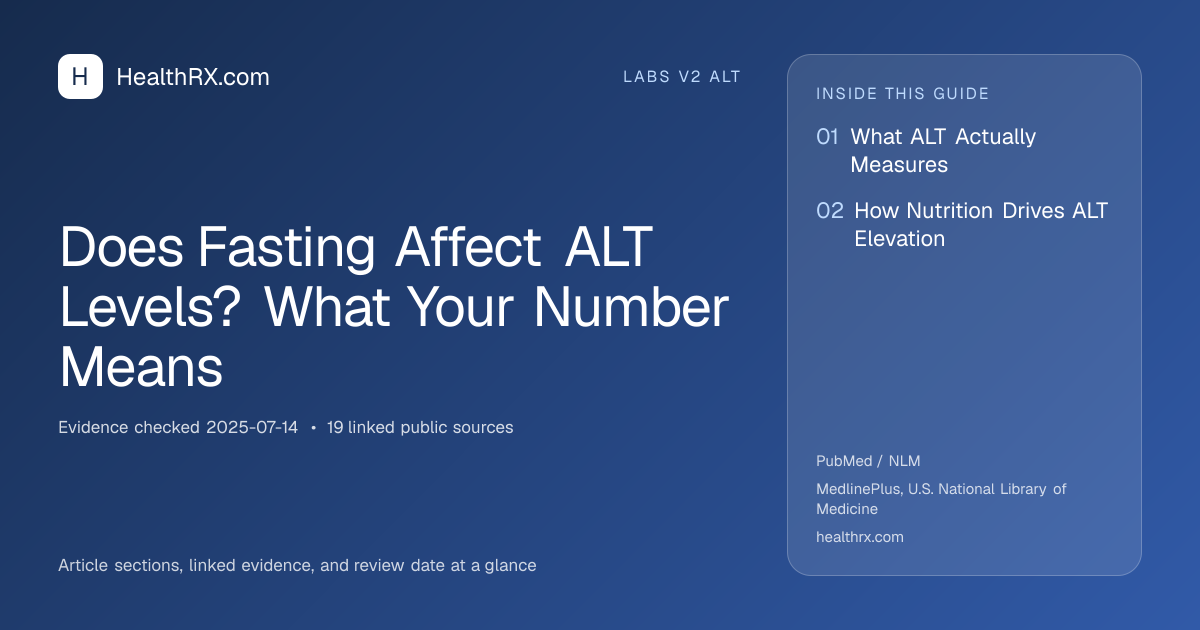 H HealthRX.com

LABS V2 ALT

Does Fasting Affect ALT Levels? What Your Number Means

Evidence checked 2025-07-14 • 19 linked public sources

Article sections, linked evidence, and review date at a glance

INSIDE THIS GUIDE

01 What ALT Actually Measures

02 How Nutrition Drives ALT Elevation

PubMed / NLM

MedlinePlus, U.S. National Library of Medicine

healthrx.com